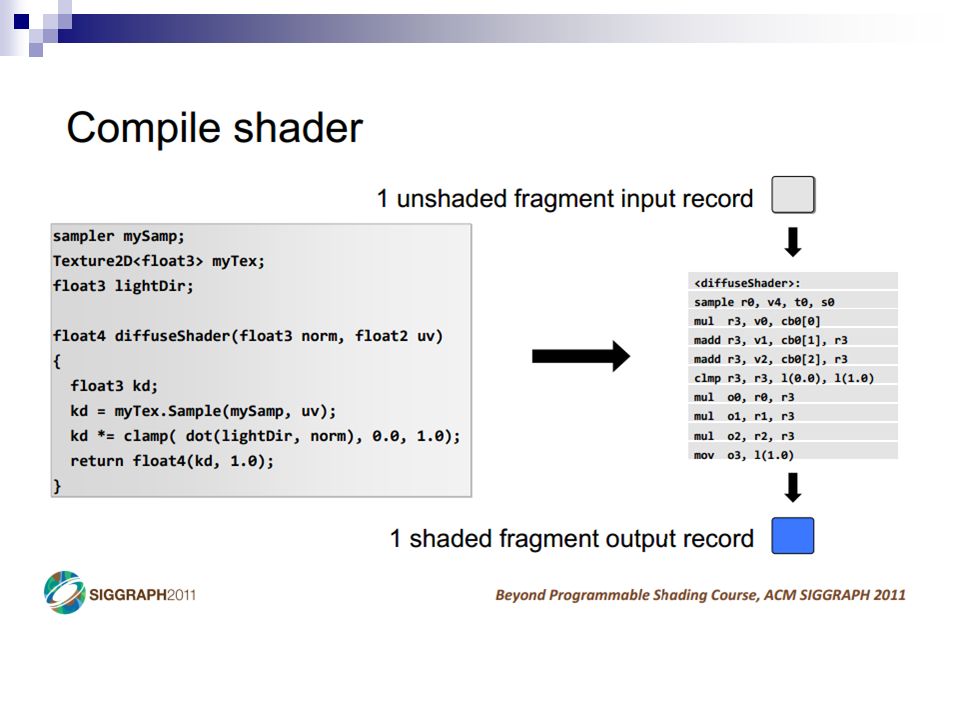 Compile shader

1 unshaded fragment input record

sampler mySamp;
Texture2D<float3> myTex;
float3 lightDir;

float4 diffuseShader(float3 norm, float2 uv)
{
  float3 kd;
  kd = myTex.Sample(mySamp, uv);
  kd *= clamp( dot(lightDir, norm), 0.0, 1.0);
  return float4(kd, 1.0);
}

<diffuseShader>:
sample r0, v4, t0, s0
mul r3, v0, cb0[0]
madd r3, v1, cb0[1], r3
madd r3, v2, cb0[2], r3
clmp r3, r3, l(0.0), l(1.0)
mul o0, r0, r3
mul o1, r1, r3
mul o2, r2, r3
mov o3, l(1.0)

1 shaded fragment output record

SIGGRAPH2011

Beyond Programmable Shading Course, ACM SIGGRAPH 2011